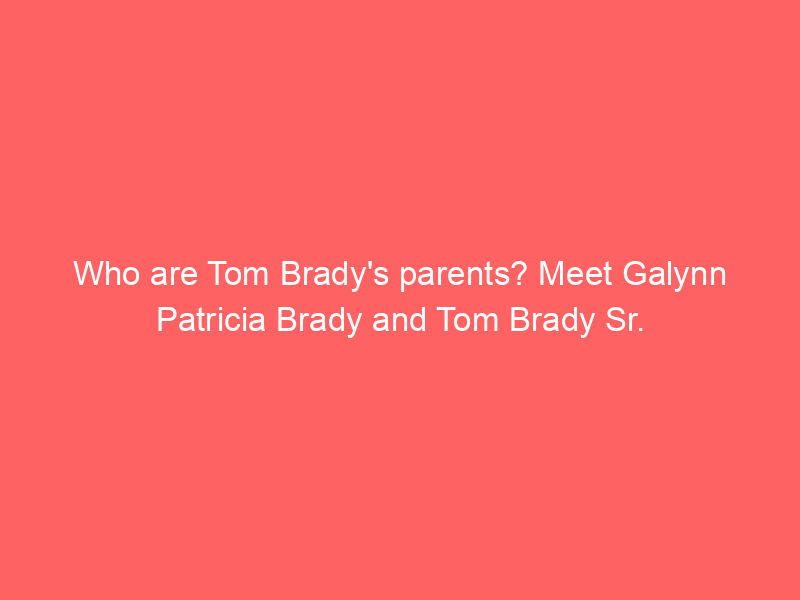 Who are Tom Brady's parents? Meet Galynn Patricia Brady and Tom Brady Sr.